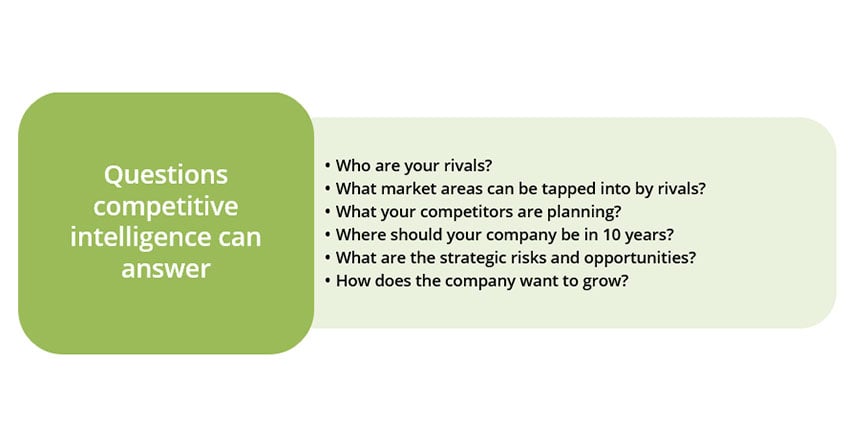 Questions competitive intelligence can answer

• Who are your rivals?
• What market areas can be tapped into by rivals?
• What your competitors are planning?
• Where should your company be in 10 years?
• What are the strategic risks and opportunities?
• How does the company want to grow?